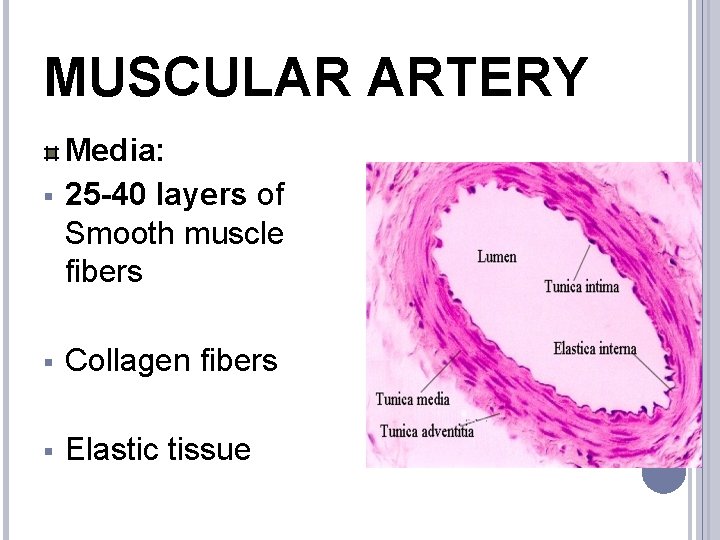 MUSCULAR ARTERY

Media:

25-40 layers of Smooth muscle fibers

Collagen fibers

Elastic tissue

Lumen

Tunica intima

Elastica interna

Tunica media

Tunica adventitia